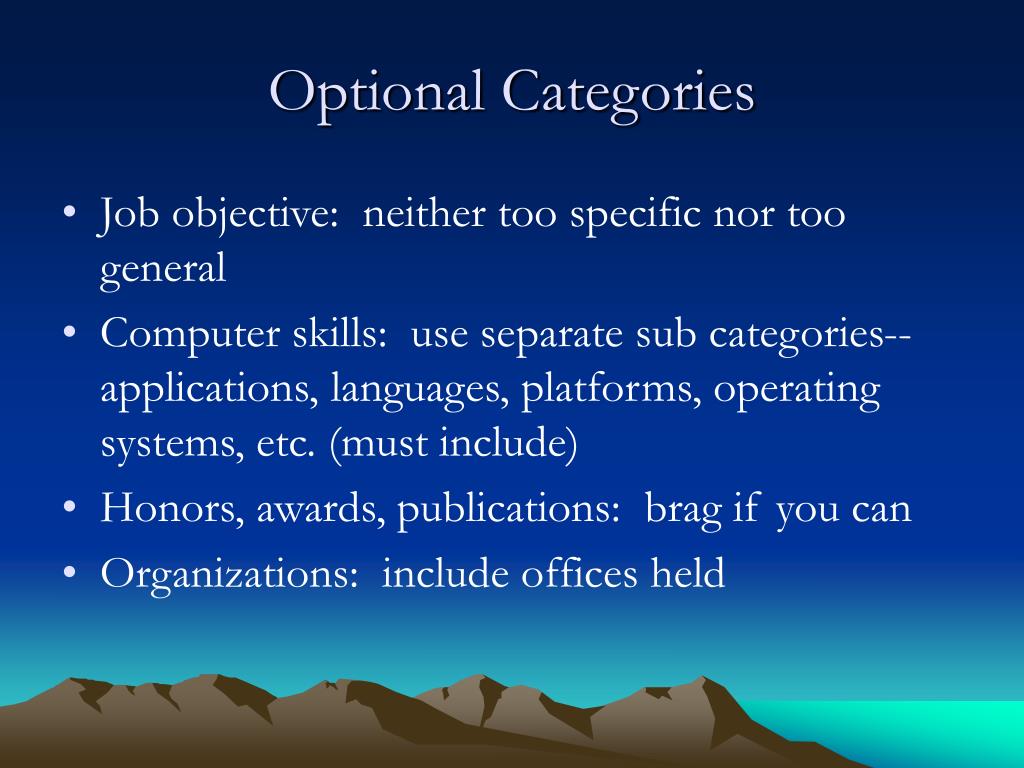 Optional Categories

• Job objective: neither too specific nor too general

• Computer skills: use separate sub categories--applications, languages, platforms, operating systems, etc. (must include)

• Honors, awards, publications: brag if you can

• Organizations: include offices held